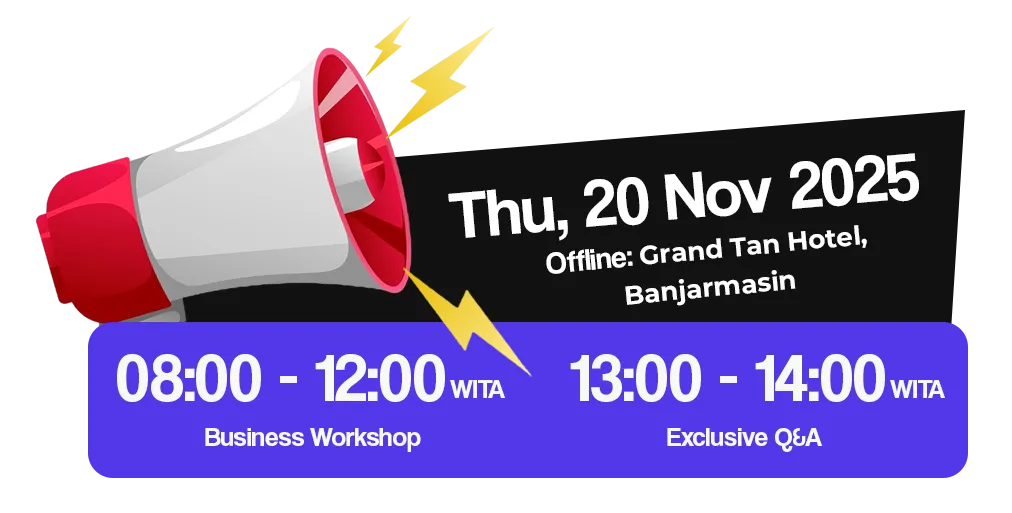 Thu, 20 Nov 2025

Offline: Grand Tan Hotel, Banjarmasin

08:00 - 12:00 WITA

Business Workshop

13:00 - 14:00 WITA

Exclusive Q&A